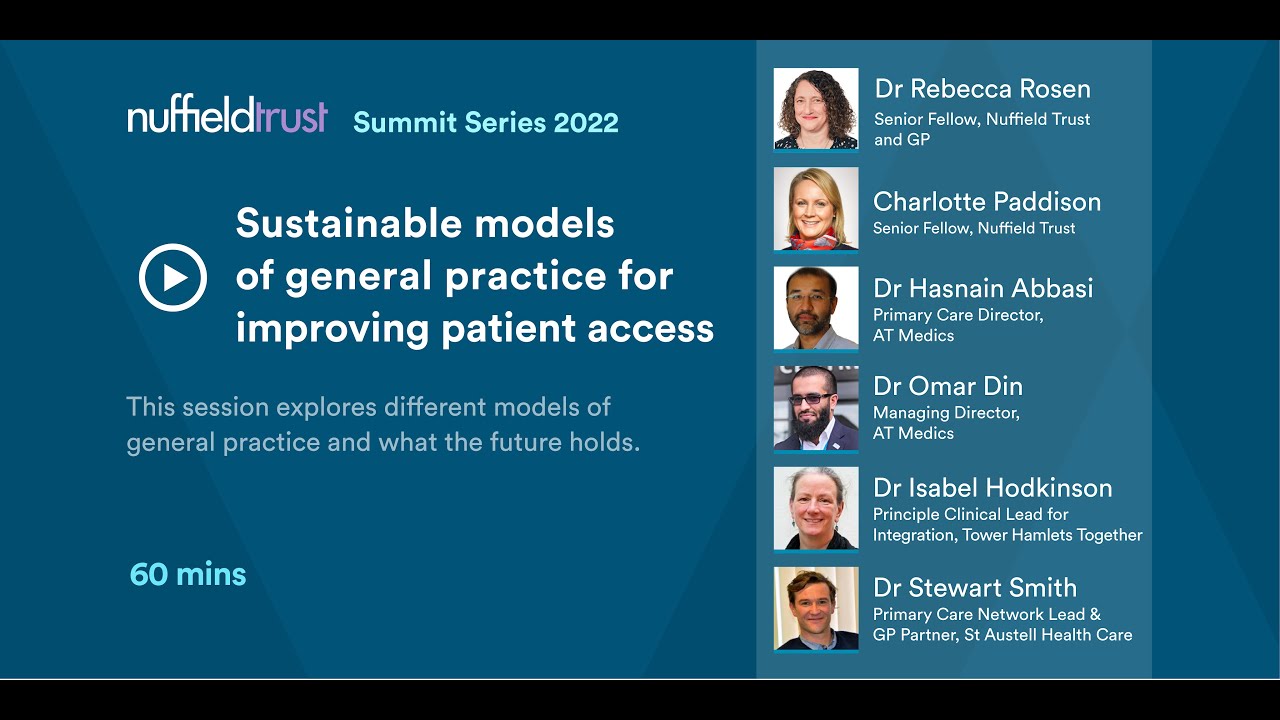 nuffieldtrust Summit Series 2022

Sustainable models of general practice for improving patient access

This session explores different models of general practice and what the future holds.

60 mins

Dr Rebecca Rosen
Senior Fellow, Nuffield Trust and GP

Charlotte Paddison
Senior Fellow, Nuffield Trust

Dr Hasnain Abbasi
Primary Care Director, AT Medics

Dr Omar Din
Managing Director, AT Medics

Dr Isabel Hodkinson
Principle Clinical Lead for Integration, Tower Hamlets Together

Dr Stewart Smith
Primary Care Network Lead & GP Partner, St Austell Health Care